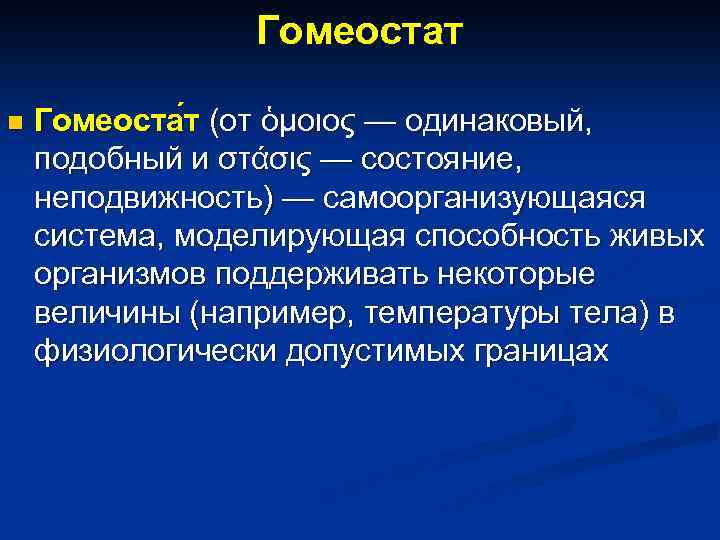 Гомеостат

Гомеоста́т (от ὁμοιος — одинаковый, подобный и στάσις — состояние, неподвижность) — самоорганизующаяся система, моделирующая способность живых организмов поддерживать некоторые величины (например, температуры тела) в физиологически допустимых границах